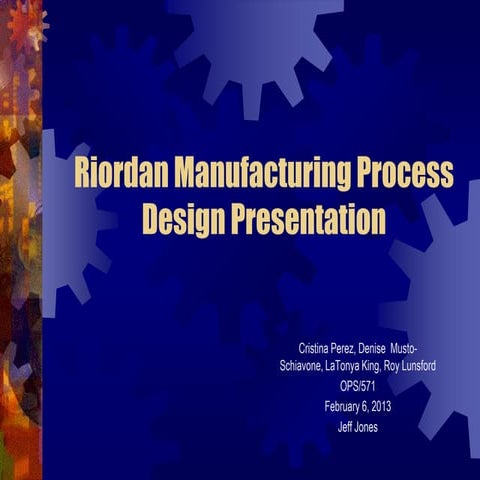 Riordan Manufacturing Process Design Presentation

Cristina Perez, Denise Musto-Schiavone, LaTonya King, Roy Lunsford
OPS/571
February 6, 2013
Jeff Jones